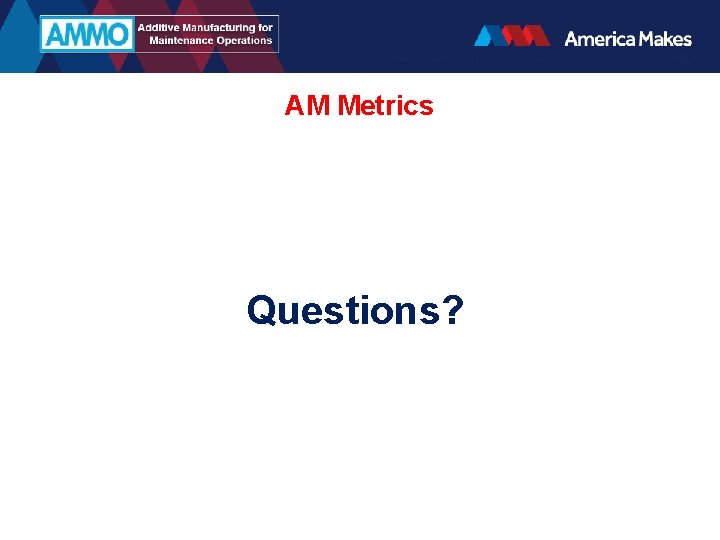 AMMO Additive Manufacturing for Maintenance Operations

America Makes

AM Metrics

Questions?